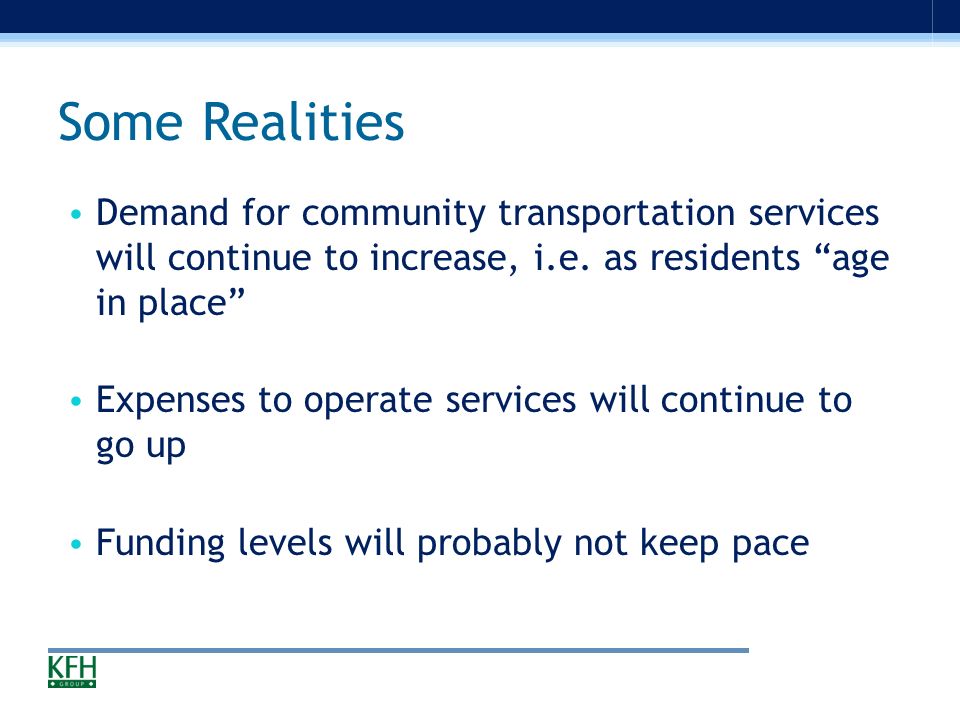 Some Realities

• Demand for community transportation services will continue to increase, i.e. as residents “age in place”

• Expenses to operate services will continue to go up

• Funding levels will probably not keep pace

KFH
GROUP